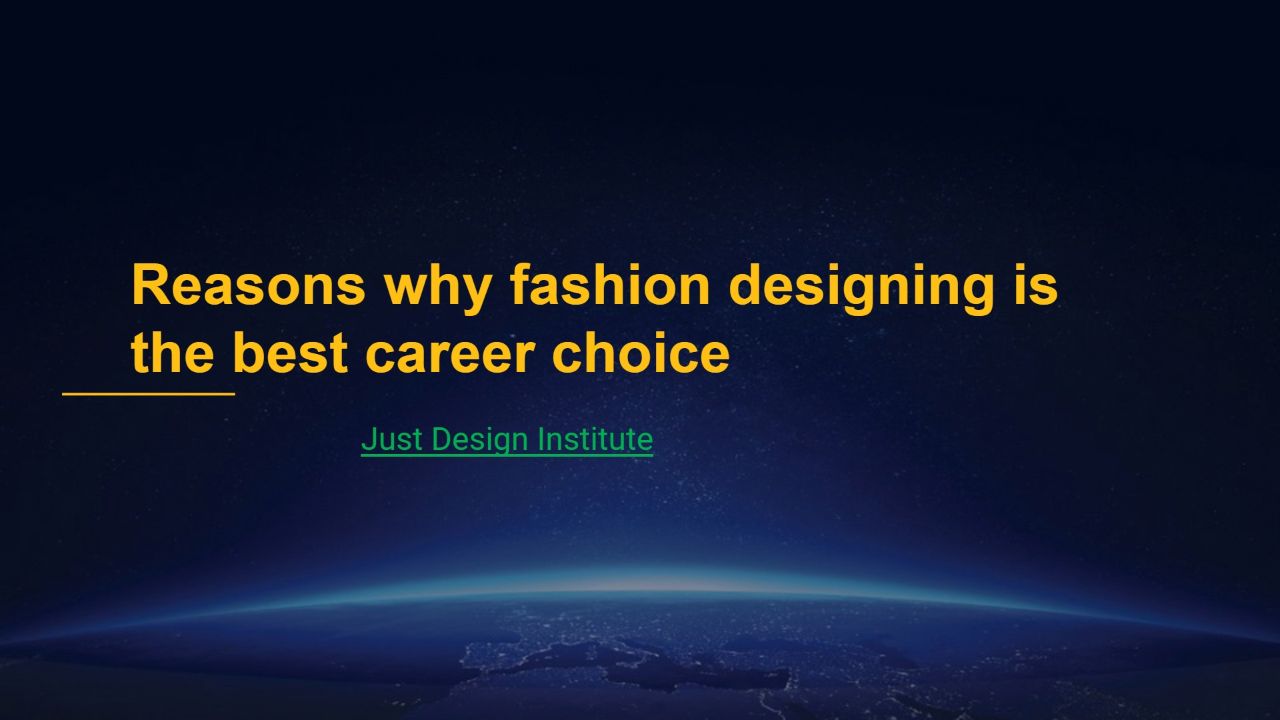 Reasons why fashion designing is the best career choice

Just Design Institute